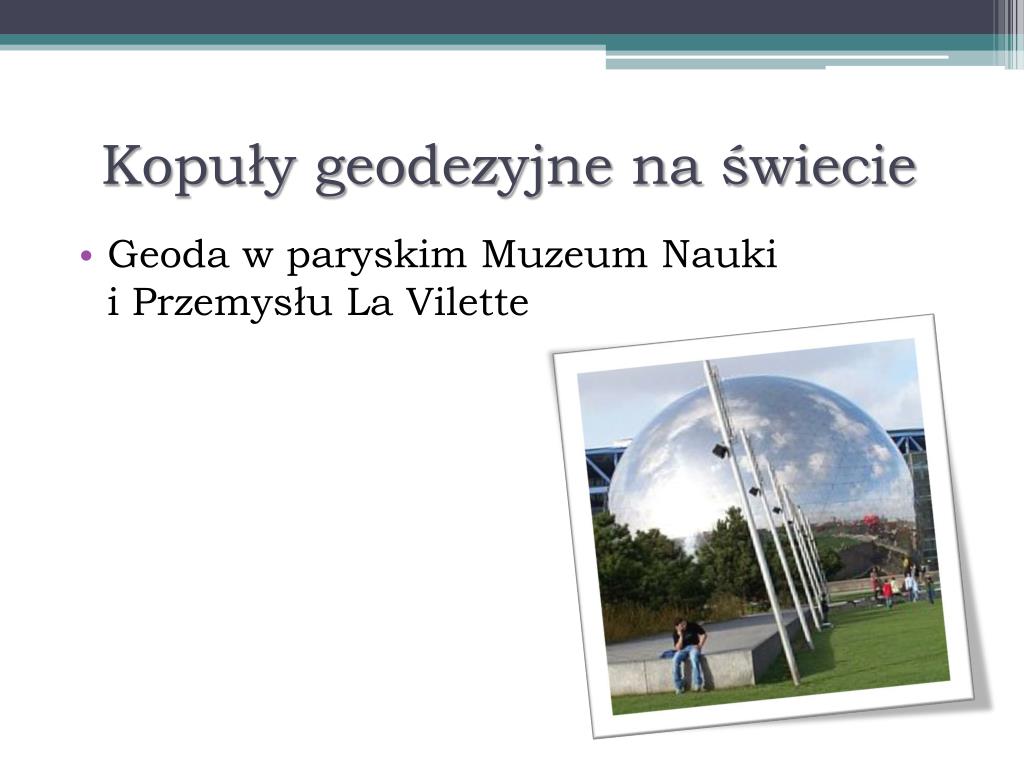 Kopuły geodezyjne na świecie

• Geoda w paryskim Muzeum Nauki i Przemysłu La Vilette